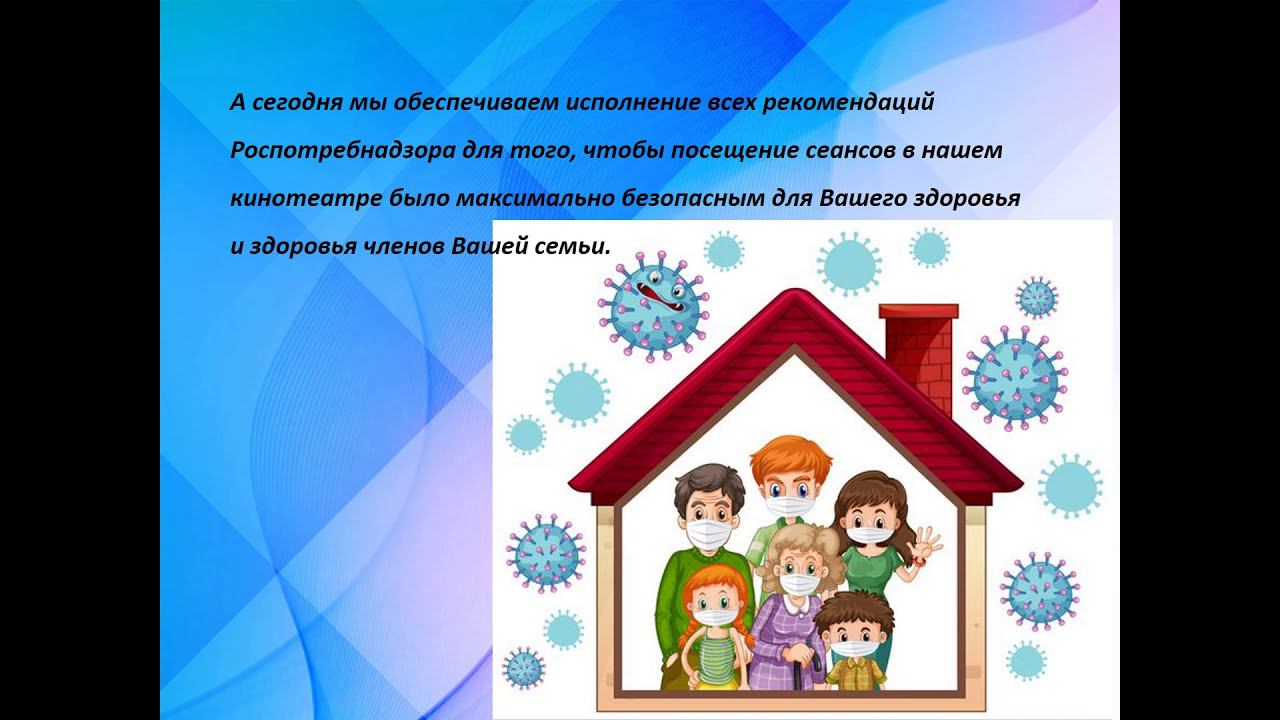 А сегодня мы обеспечиваем исполнение всех рекомендаций Роспотребнадзора для того, чтобы посещение сеансов в нашем кинотеатре было максимально безопасным для Вашего здоровья и здоровья членов Вашей семьи.